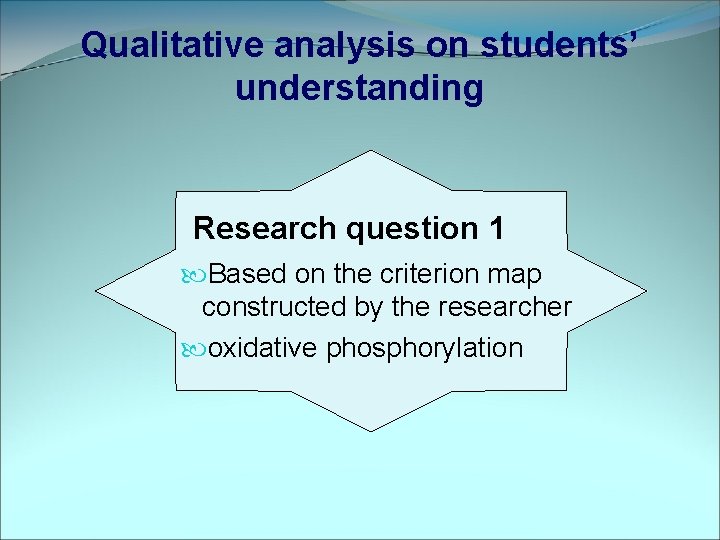 Qualitative analysis on students' understanding

Research question 1

Based on the criterion map constructed by the researcher

oxidative phosphorylation